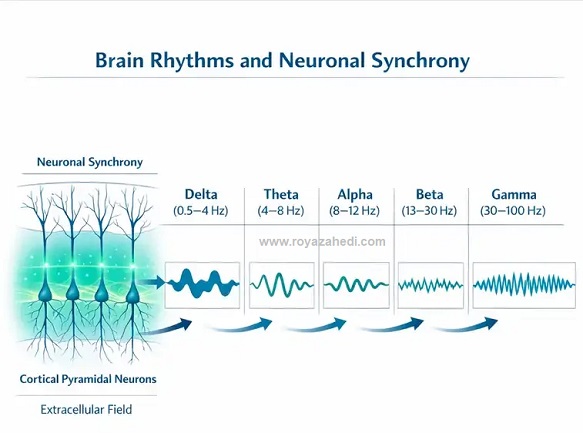 Brain Rhythms and Neuronal Synchrony

Neuronal Synchrony

Delta
(0.5–4 Hz)

Theta
(4–8 Hz)

Alpha
(8–12 Hz)

Beta
(13–30 Hz)

Gamma
(30–100 Hz)

www.royazahedi.com

Cortical Pyramidal Neurons

Extracellular Field